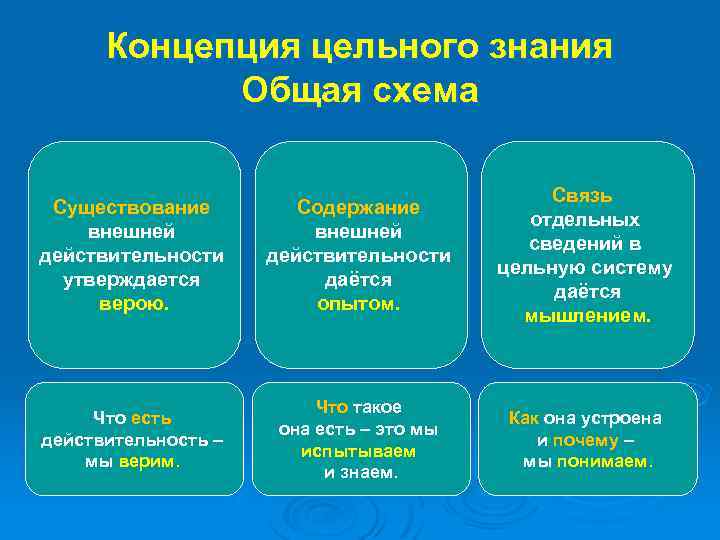 Концепция цельного знания
Общая схема

Существование внешней действительности утверждается верою.

Содержание внешней действительности даётся опытом.

Связь отдельных сведений в цельную систему даётся мышлением.

Что есть действительность – мы верим.

Что такое она есть – это мы испытываем и знаем.

Как она устроена и почему – мы понимаем.